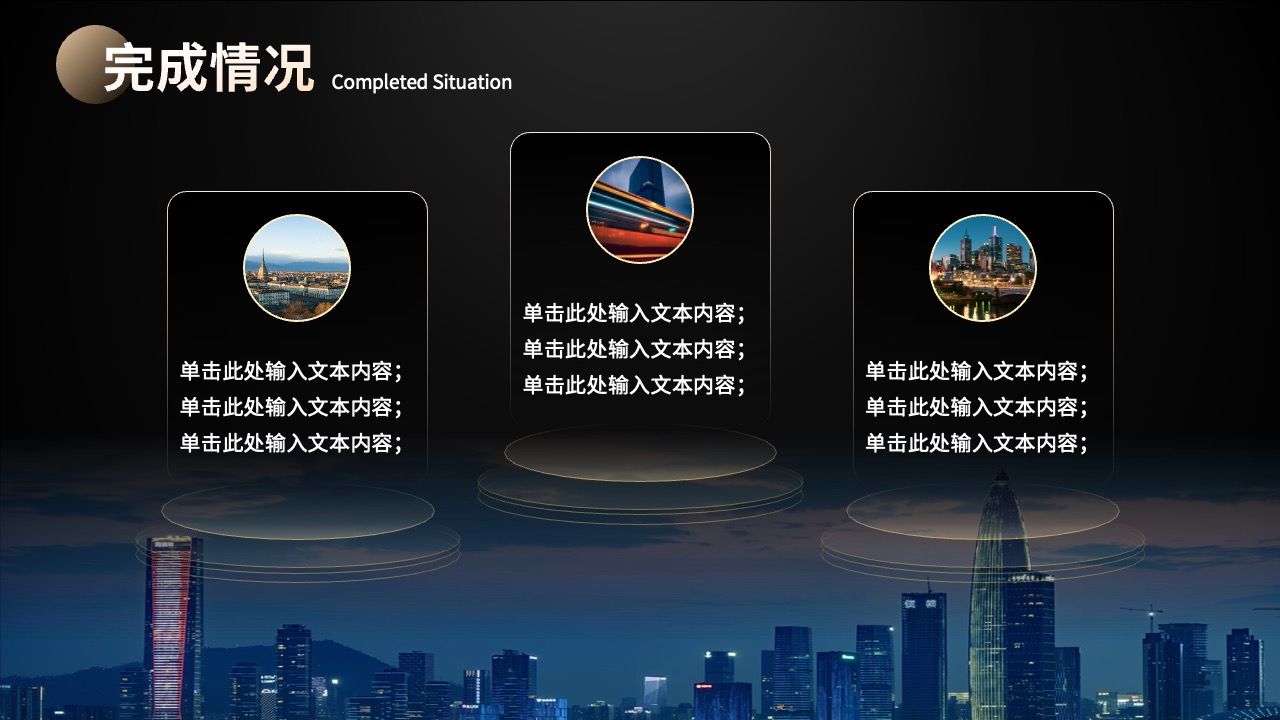 完成情况 Completed Situation

单击此处输入文本内容；
单击此处输入文本内容；
单击此处输入文本内容；

单击此处输入文本内容；
单击此处输入文本内容；
单击此处输入文本内容；

单击此处输入文本内容；
单击此处输入文本内容；
单击此处输入文本内容；